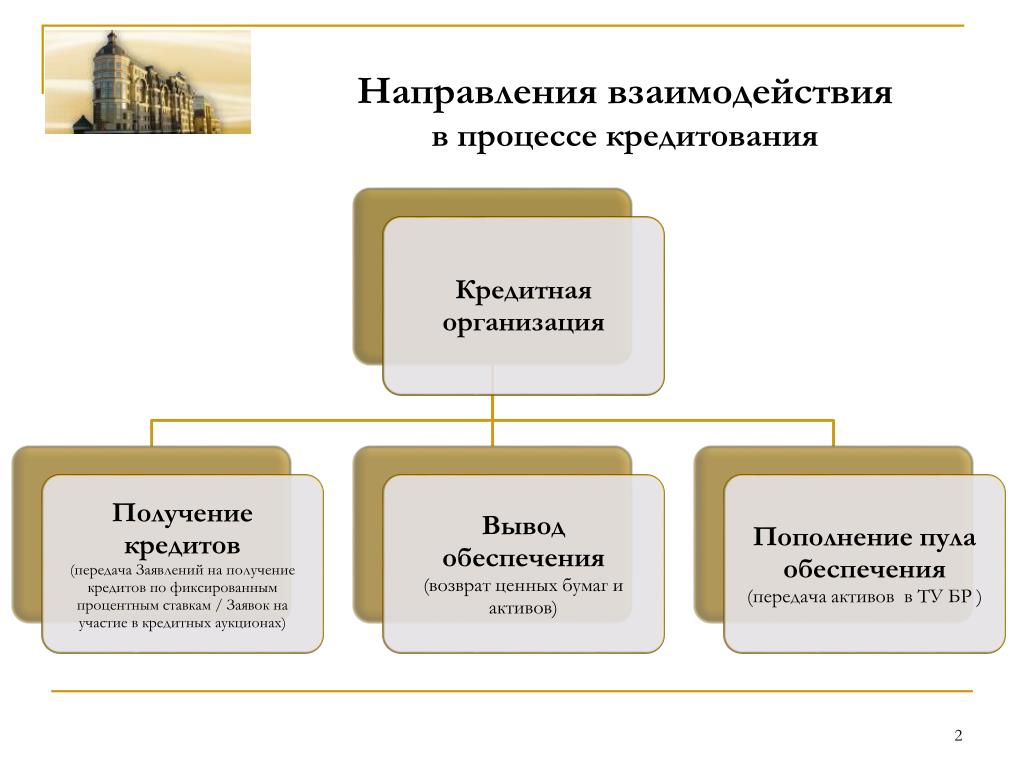 Направления взаимодействия в процессе кредитования

Кредитная организация

Получение кредитов
(передача Заявлений на получение кредитов по фиксированным процентным ставкам / Заявок на участие в кредитных аукционах)

Вывод обеспечения
(возврат ценных бумаг и активов)

Пополнение пула обеспечения
(передача активов в ТУ БР )

2